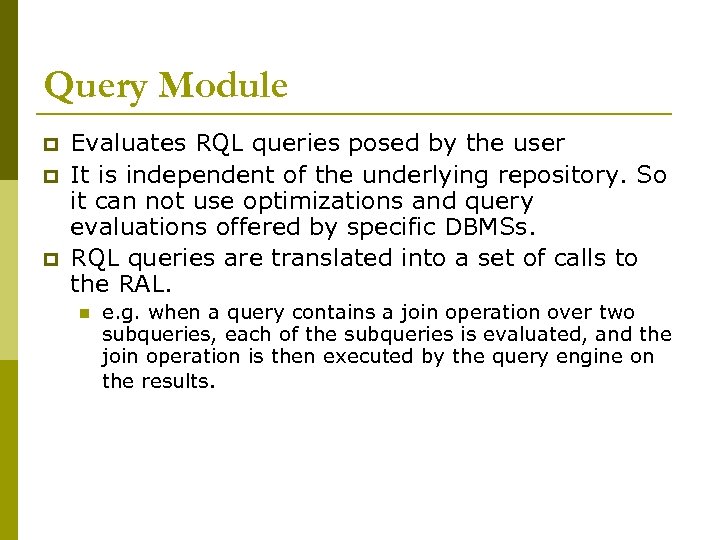 Query Module

Evaluates RQL queries posed by the user

It is independent of the underlying repository. So it can not use optimizations and query evaluations offered by specific DBMSs.

RQL queries are translated into a set of calls to the RAL.

e.g. when a query contains a join operation over two subqueries, each of the subqueries is evaluated, and the join operation is then executed by the query engine on the results.